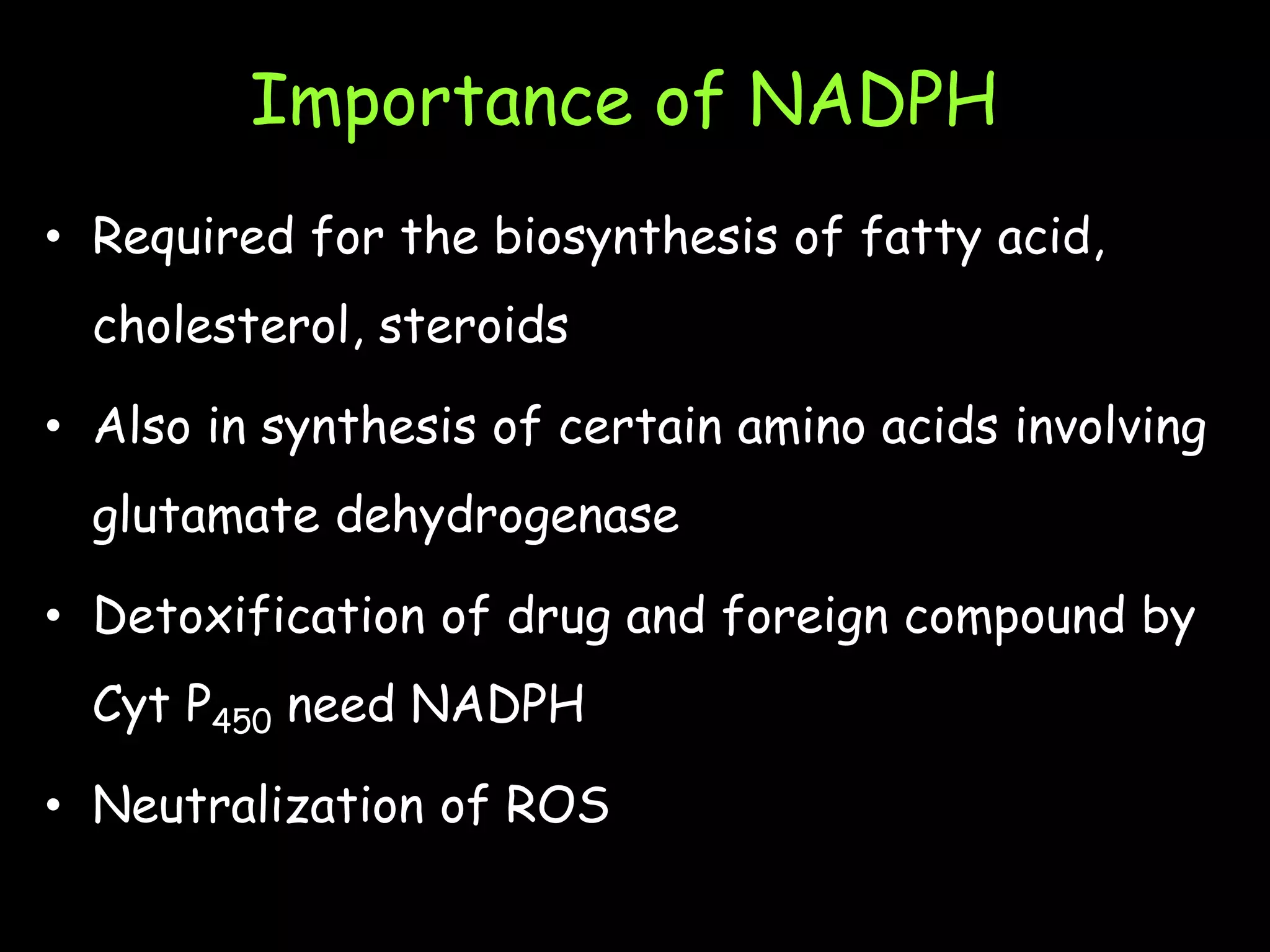 Importance of NADPH

• Required for the biosynthesis of fatty acid, cholesterol, steroids

• Also in synthesis of certain amino acids involving glutamate dehydrogenase

• Detoxification of drug and foreign compound by Cyt $P_{450}$ need NADPH

• Neutralization of ROS